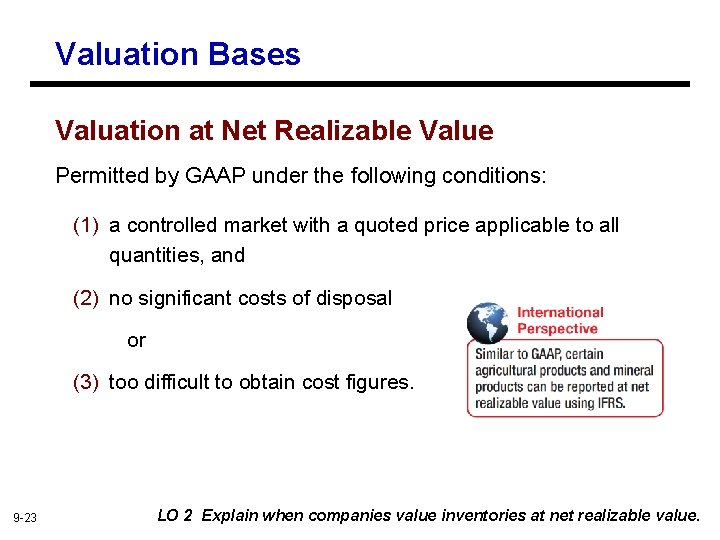 Valuation Bases

Valuation at Net Realizable Value

Permitted by GAAP under the following conditions:

(1) a controlled market with a quoted price applicable to all quantities, and

(2) no significant costs of disposal

or

(3) too difficult to obtain cost figures.

International Perspective

Similar to GAAP, certain agricultural products and mineral products can be reported at net realizable value using IFRS.

9-23

LO 2 Explain when companies value inventories at net realizable value.